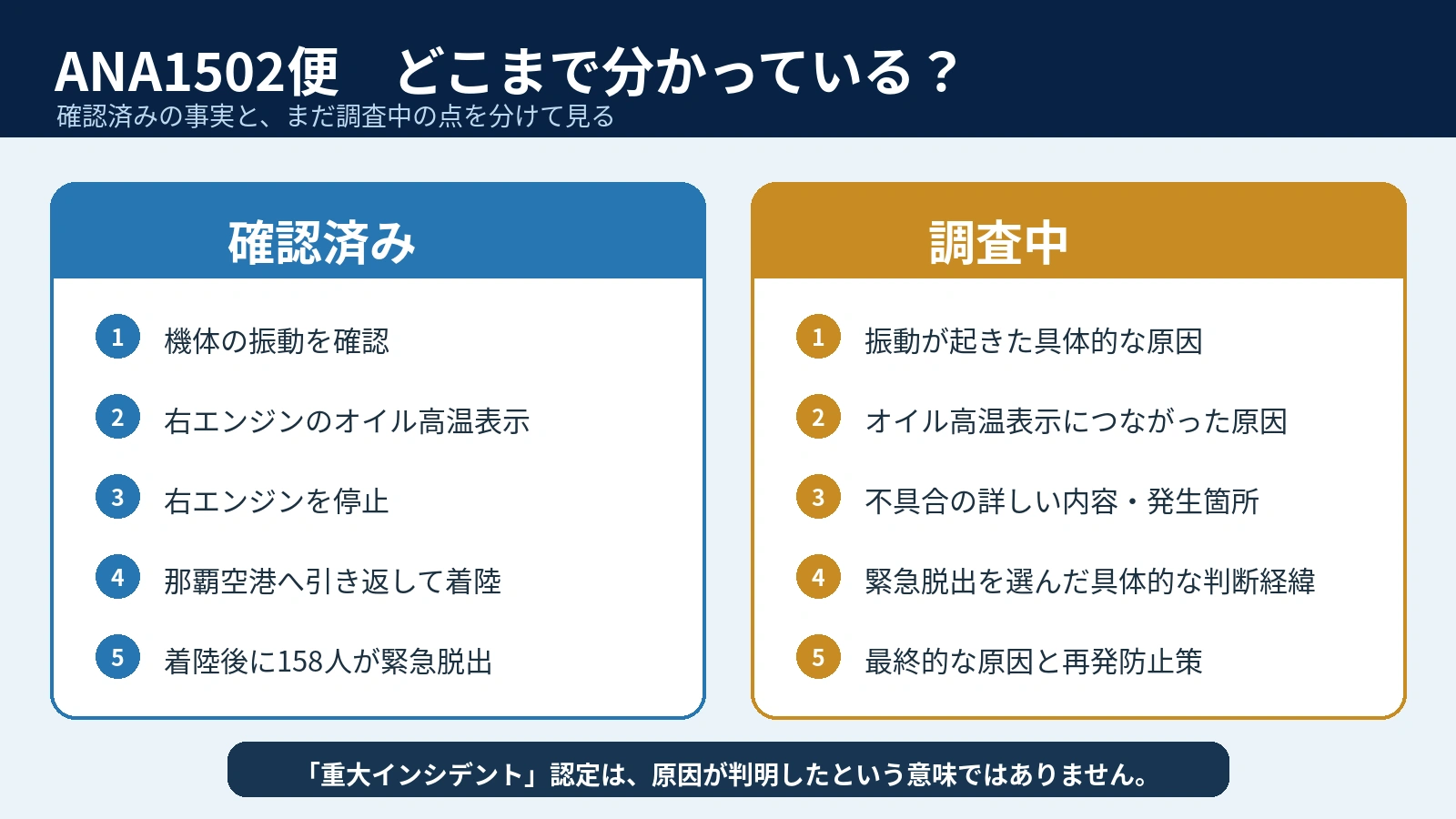 ANA1502便　どこまで分かっている？
確認済みの事実と、まだ調査中の点を分けて見る

確認済み

1 機体の振動を確認
2 右エンジンのオイル高温表示
3 右エンジンを停止
4 那覇空港へ引き返して着陸
5 着陸後に158人が緊急脱出

調査中

1 振動が起きた具体的な原因
2 オイル高温表示につながった原因
3 不具合の詳しい内容・発生箇所
4 緊急脱出を選んだ具体的な判断経緯
5 最終的な原因と再発防止策

「重大インシデント」認定は、原因が判明したという意味ではありません。